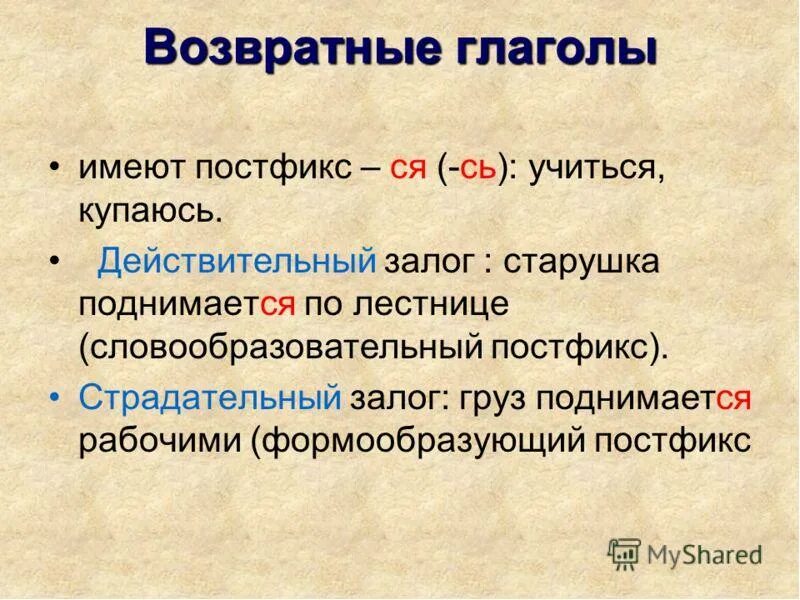 Возвратные глаголы

• имеют постфикс – ся (-сь): учиться, купаюсь.

• Действительный залог : старушка поднимается по лестнице (словообразовательный постфикс).

• Страдательный залог: груз поднимается рабочими (формообразующий постфикс

MyShared